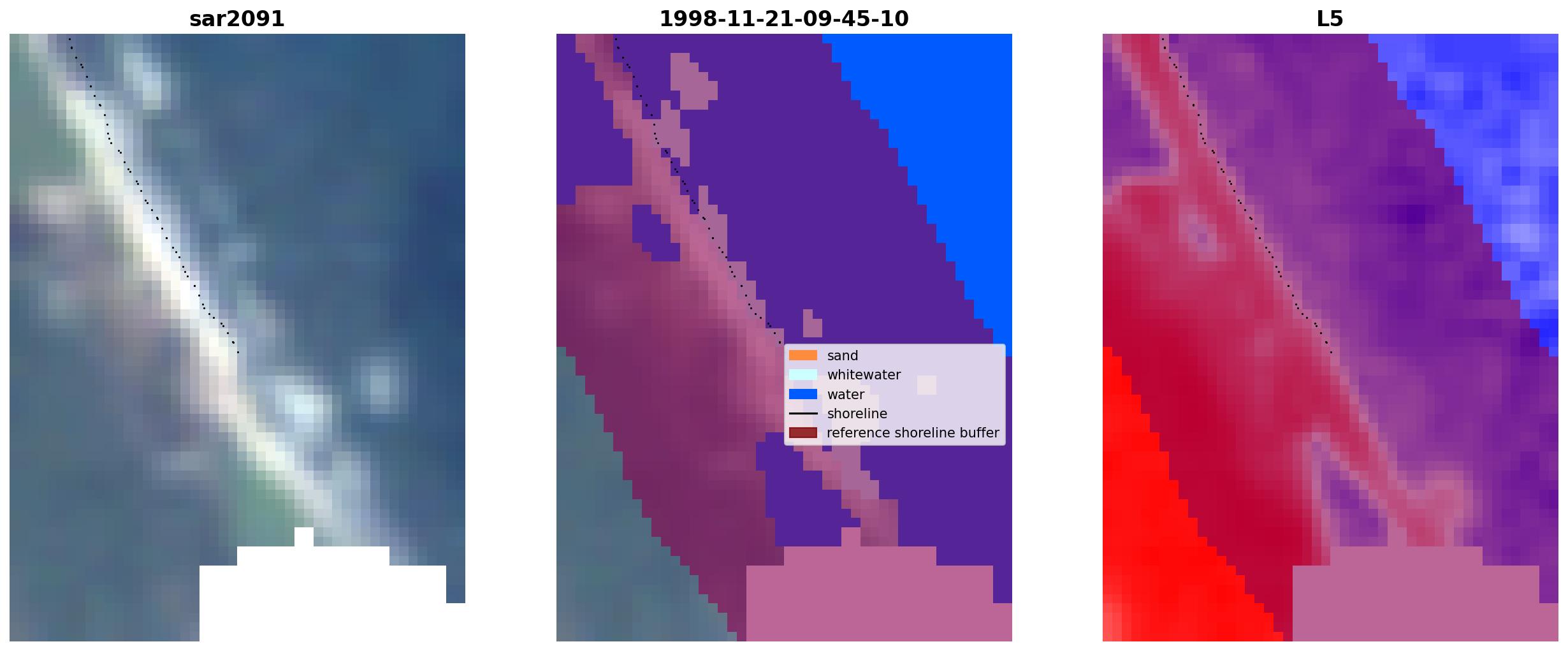 sar2091

1998-11-21-09-45-10

sand
whitewater
water
shoreline
reference shoreline buffer

L5